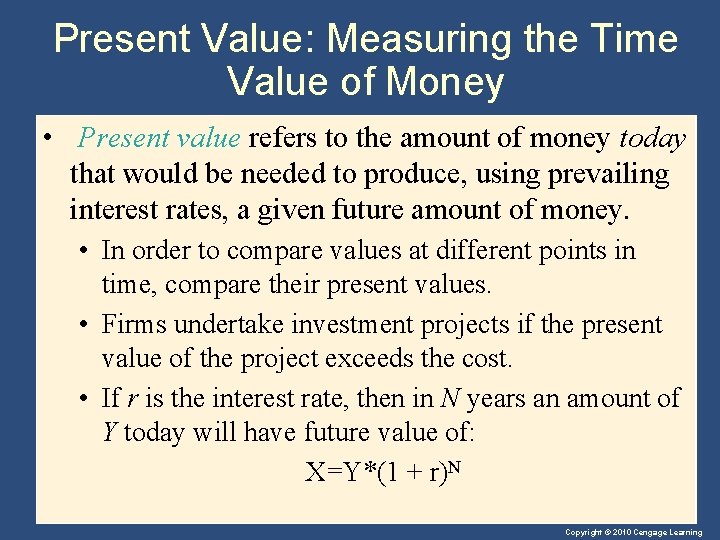 Present Value: Measuring the Time Value of Money

• Present value refers to the amount of money today that would be needed to produce, using prevailing interest rates, a given future amount of money.

• In order to compare values at different points in time, compare their present values.

• Firms undertake investment projects if the present value of the project exceeds the cost.

• If $r$ is the interest rate, then in $N$ years an amount of $Y$ today will have future value of:

$X=Y*(1 + r)^N$

Copyright © 2010 Cengage Learning